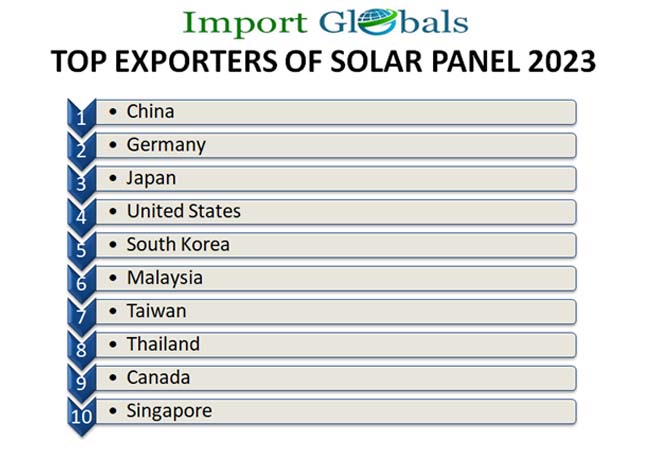 Import Globals

TOP EXPORTERS OF SOLAR PANEL 2023

1 • China
2 • Germany
3 • Japan
4 • United States
5 • South Korea
6 • Malaysia
7 • Taiwan
8 • Thailand
9 • Canada
10 • Singapore